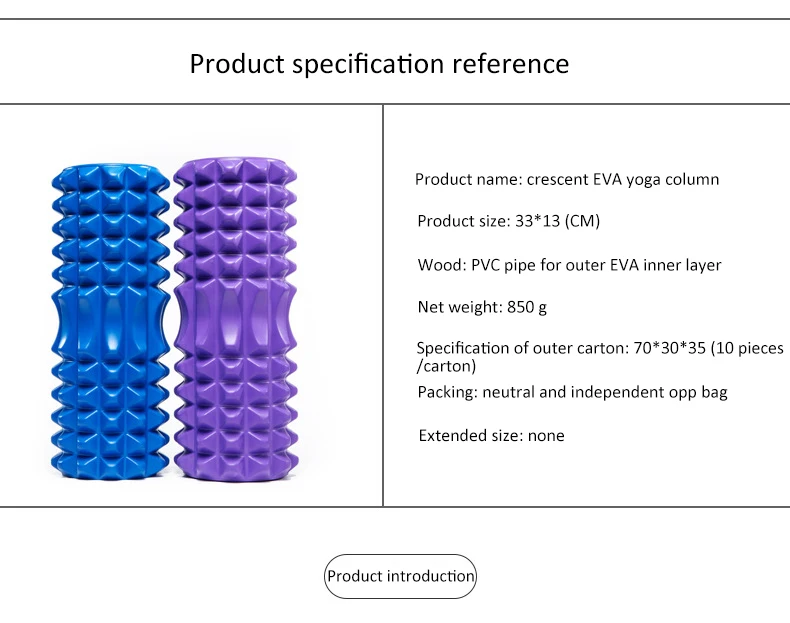 Product specification reference

Product name: crescent EVA yoga column

Product size: 33*13 (CM)

Wood: PVC pipe for outer EVA inner layer

Net weight: 850 g

Specification of outer carton: 70*30*35 (10 pieces /carton)

Packing: neutral and independent opp bag

Extended size: none

Product introduction